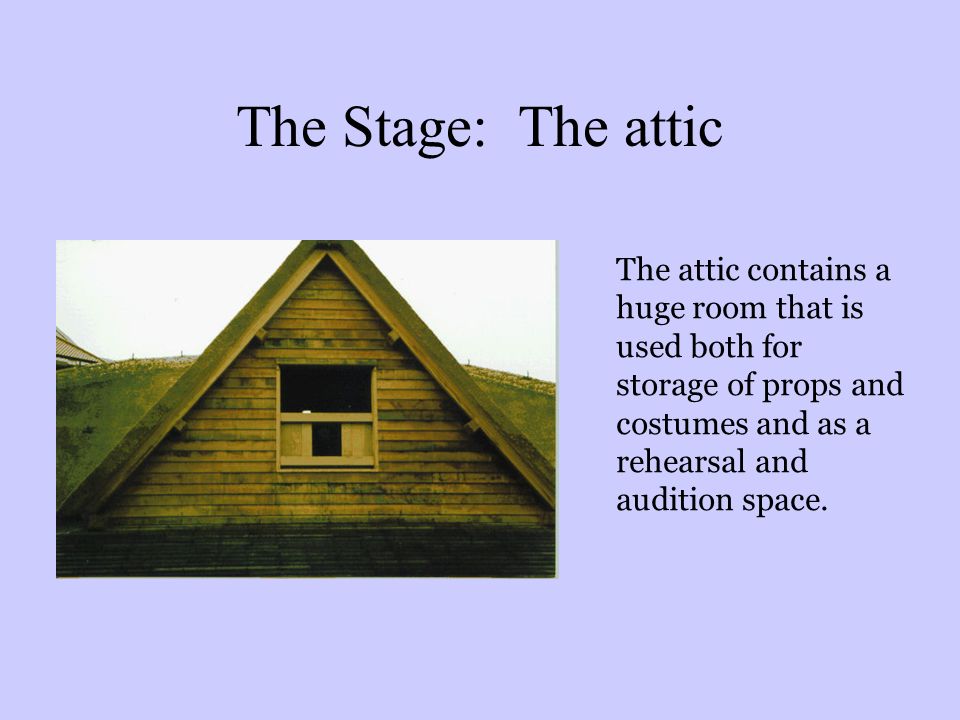 The Stage:  The attic

The attic contains a huge room that is used both for storage of props and costumes and as a rehearsal and audition space.